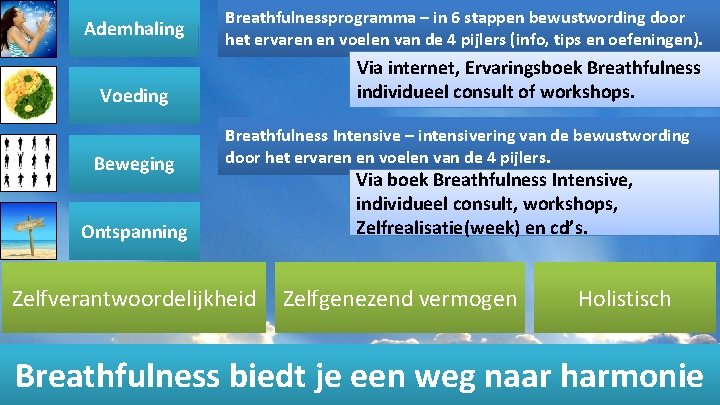 Ademhaling

Voeding

Beweging

Ontspanning

Breathfulnessprogramma – in 6 stappen bewustwording door het ervaren en voelen van de 4 pijlers (info, tips en oefeningen).

Via internet, Ervaringsboek Breathfulness individueel consult of workshops.

Breathfulness Intensive – intensivering van de bewustwording door het ervaren en voelen van de 4 pijlers.

Via boek Breathfulness Intensive, individueel consult, workshops, Zelfrealisatie(week) en cd's.

Zelfverantwoordelijkheid

Zelfgenezend vermogen

Holistisch

Breathfulness biedt je een weg naar harmonie